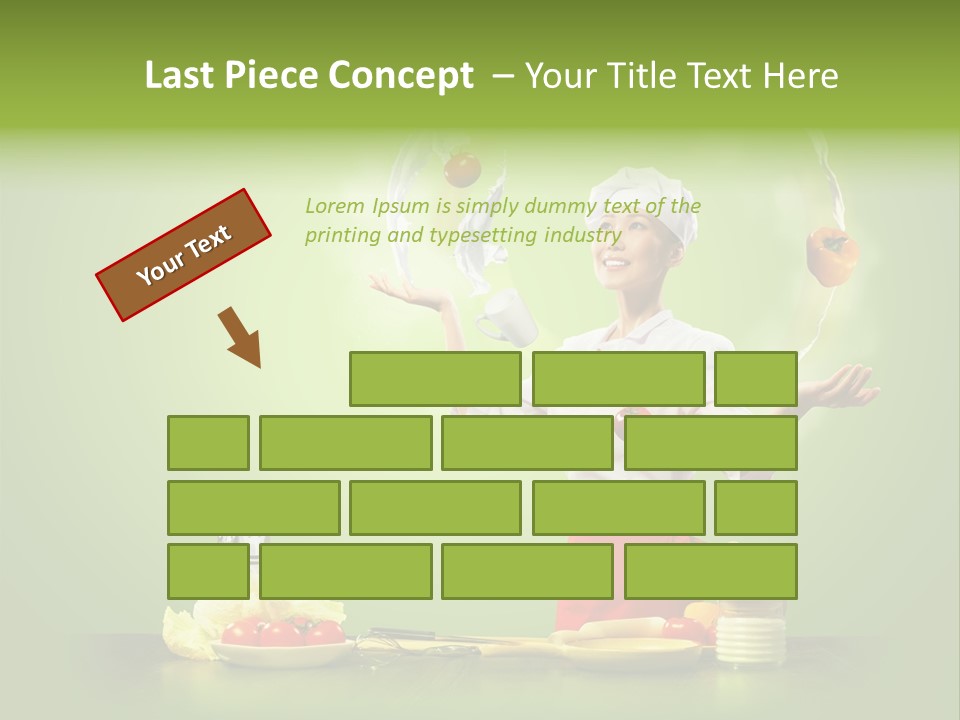 Last Piece Concept – Your Title Text Here

Your Text

Lorem Ipsum is simply dummy text of the printing and typesetting industry